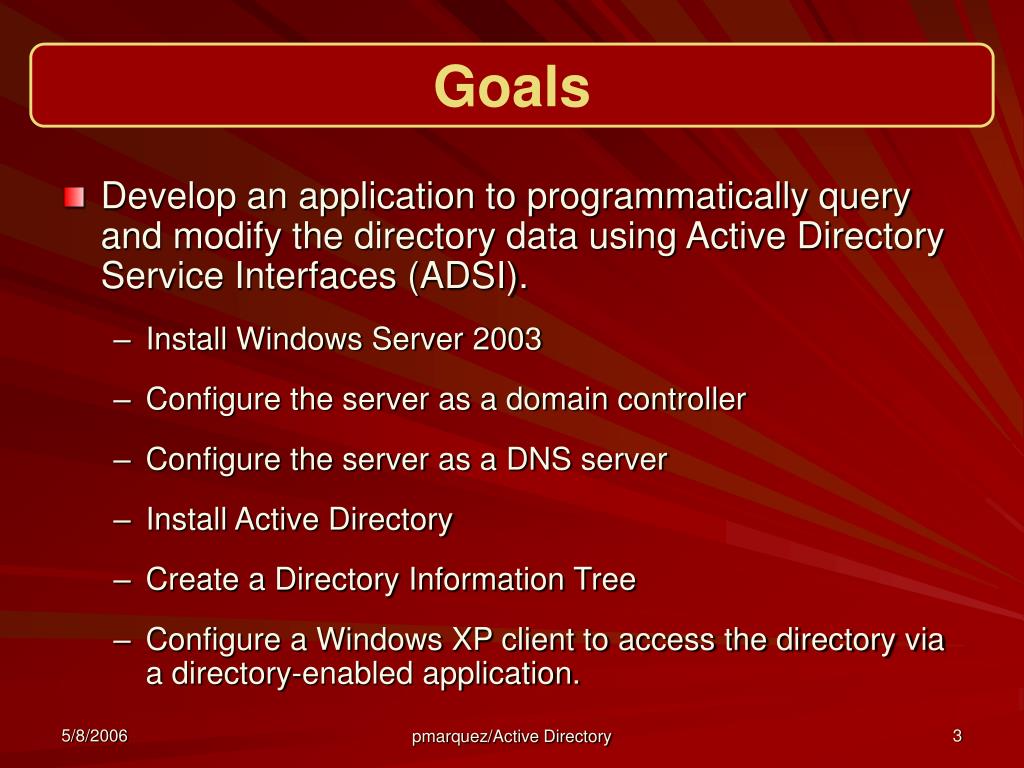 Goals

Develop an application to programmatically query and modify the directory data using Active Directory Service Interfaces (ADSI).

– Install Windows Server 2003
– Configure the server as a domain controller
– Configure the server as a DNS server
– Install Active Directory
– Create a Directory Information Tree
– Configure a Windows XP client to access the directory via a directory-enabled application.

5/8/2006

pmarquez/Active Directory

3